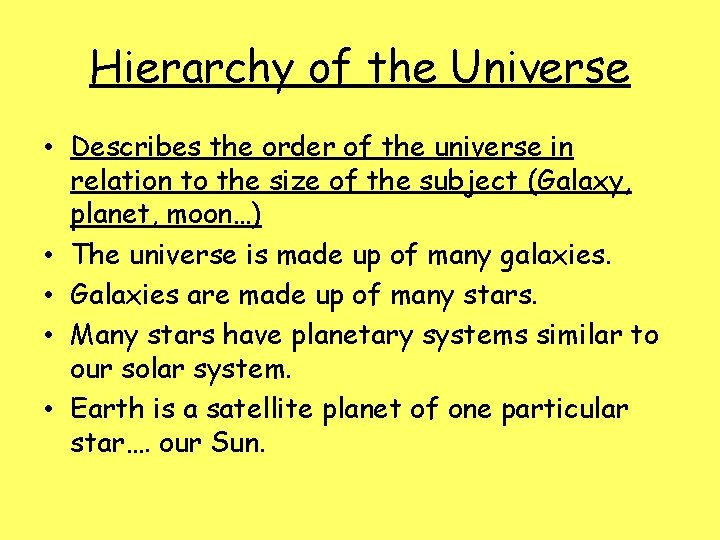 Hierarchy of the Universe

• Describes the order of the universe in relation to the size of the subject (Galaxy, planet, moon…)
• The universe is made up of many galaxies.
• Galaxies are made up of many stars.
• Many stars have planetary systems similar to our solar system.
• Earth is a satellite planet of one particular star…. our Sun.